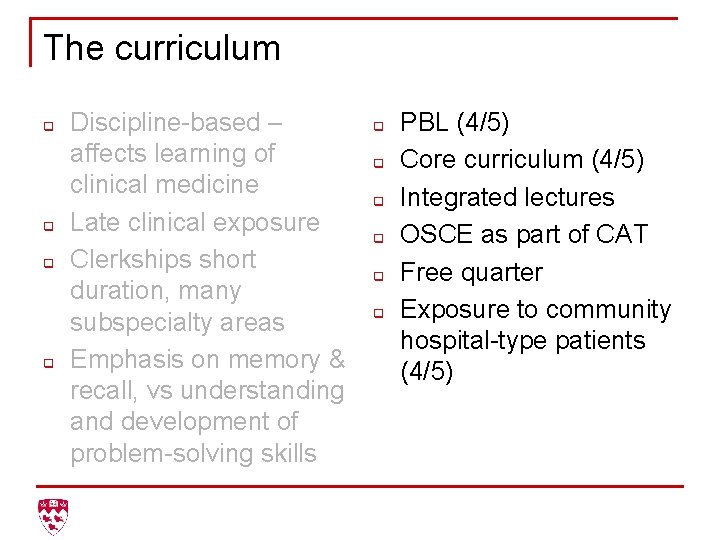 The curriculum

- Discipline-based – affects learning of clinical medicine
- Late clinical exposure
- Clerkships short duration, many subspecialty areas
- Emphasis on memory & recall, vs understanding and development of problem-solving skills

- PBL (4/5)
- Core curriculum (4/5)
- Integrated lectures
- OSCE as part of CAT
- Free quarter
- Exposure to community hospital-type patients (4/5)